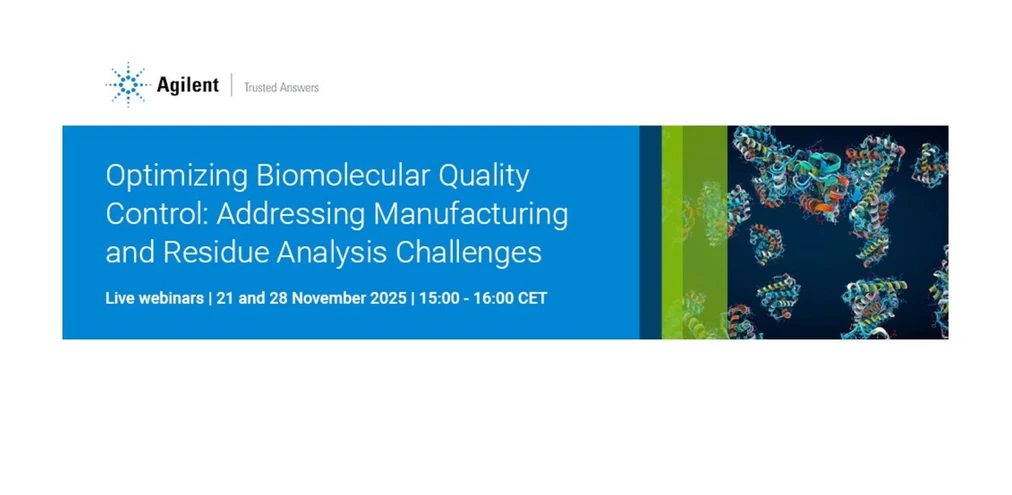 Agilent | Trusted Answers

Optimizing Biomolecular Quality Control: Addressing Manufacturing and Residue Analysis Challenges

Live webinars | 21 and 28 November 2025 | 15:00 - 16:00 CET